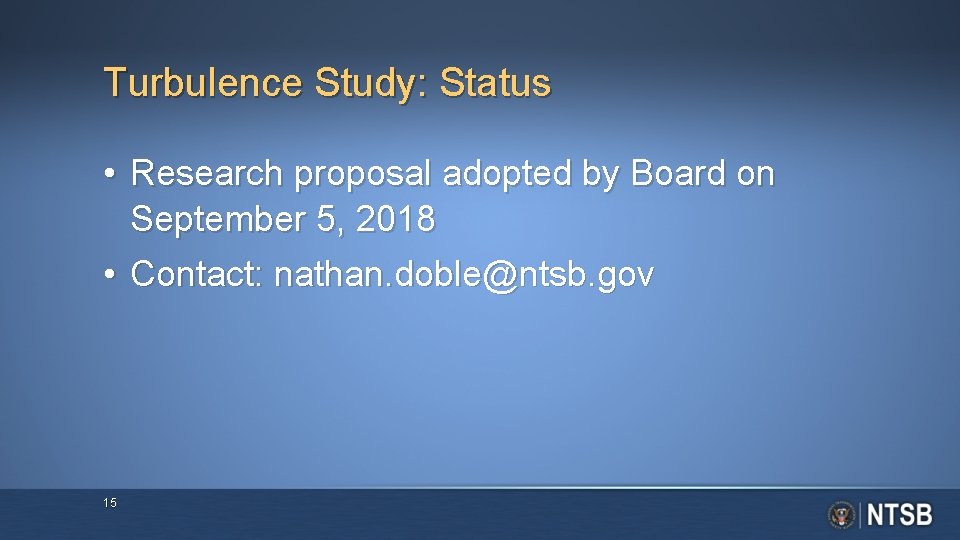 Turbulence Study: Status

• Research proposal adopted by Board on September 5, 2018

• Contact: nathan.doble@ntsb.gov

15

NTSB